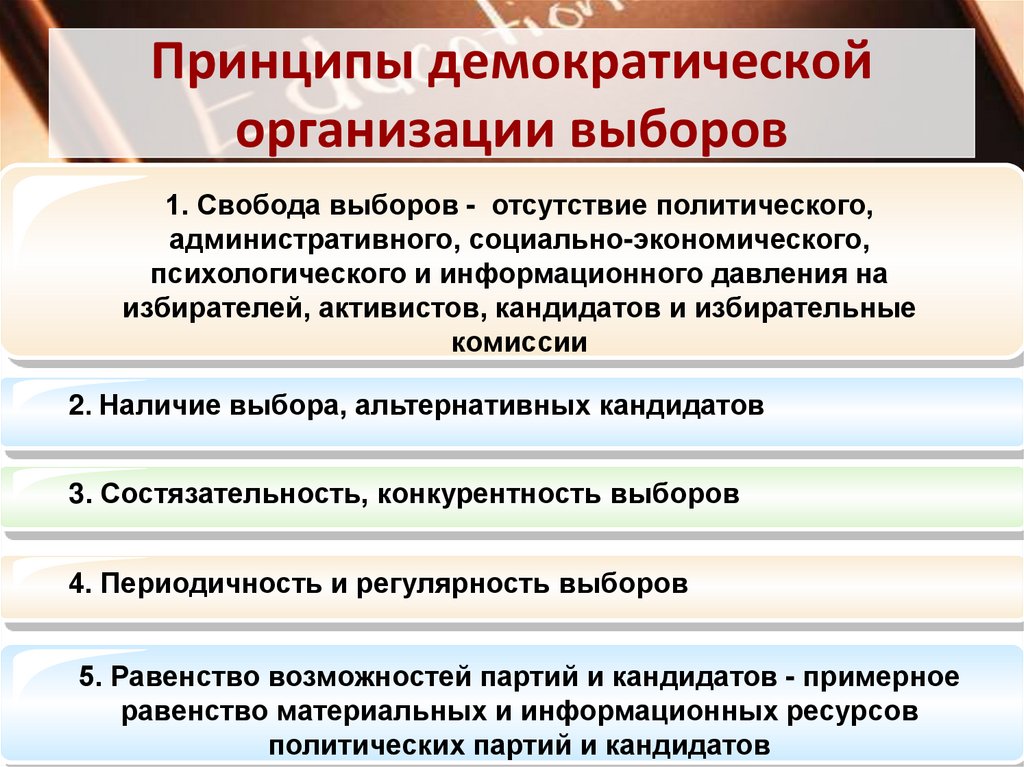 Принципы демократической организации выборов

1. Свобода выборов - отсутствие политического, административного, социально-экономического, психологического и информационного давления на избирателей, активистов, кандидатов и избирательные комиссии

2. Наличие выбора, альтернативных кандидатов

3. Состязательность, конкурентность выборов

4. Периодичность и регулярность выборов

5. Равенство возможностей партий и кандидатов - примерное равенство материальных и информационных ресурсов политических партий и кандидатов